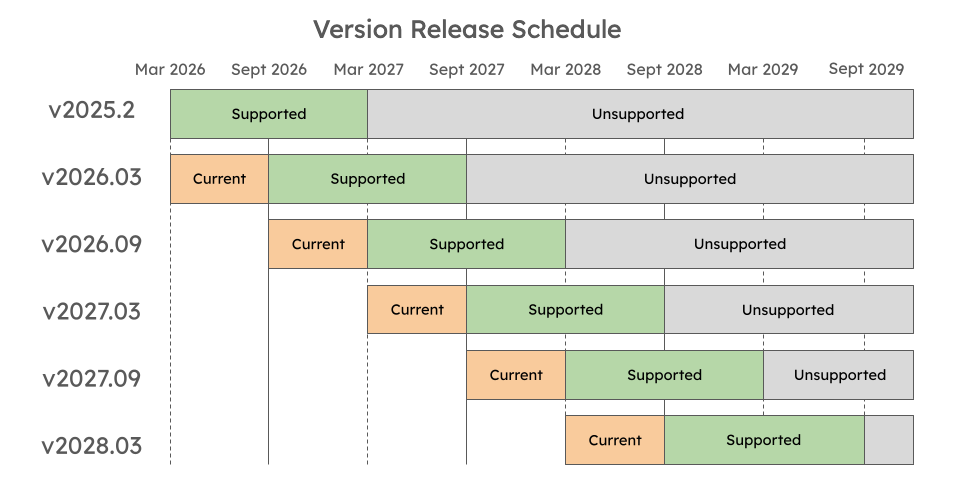 Version Release Schedule

Mar 2026 Sept 2026 Mar 2027 Sept 2027 Mar 2028 Sept 2028 Mar 2029 Sept 2029

v2025.2 Supported Unsupported

v2026.03 Current Supported Unsupported

v2026.09 Current Supported Unsupported

v2027.03 Current Supported Unsupported

v2027.09 Current Supported Unsupported

v2028.03 Current Supported